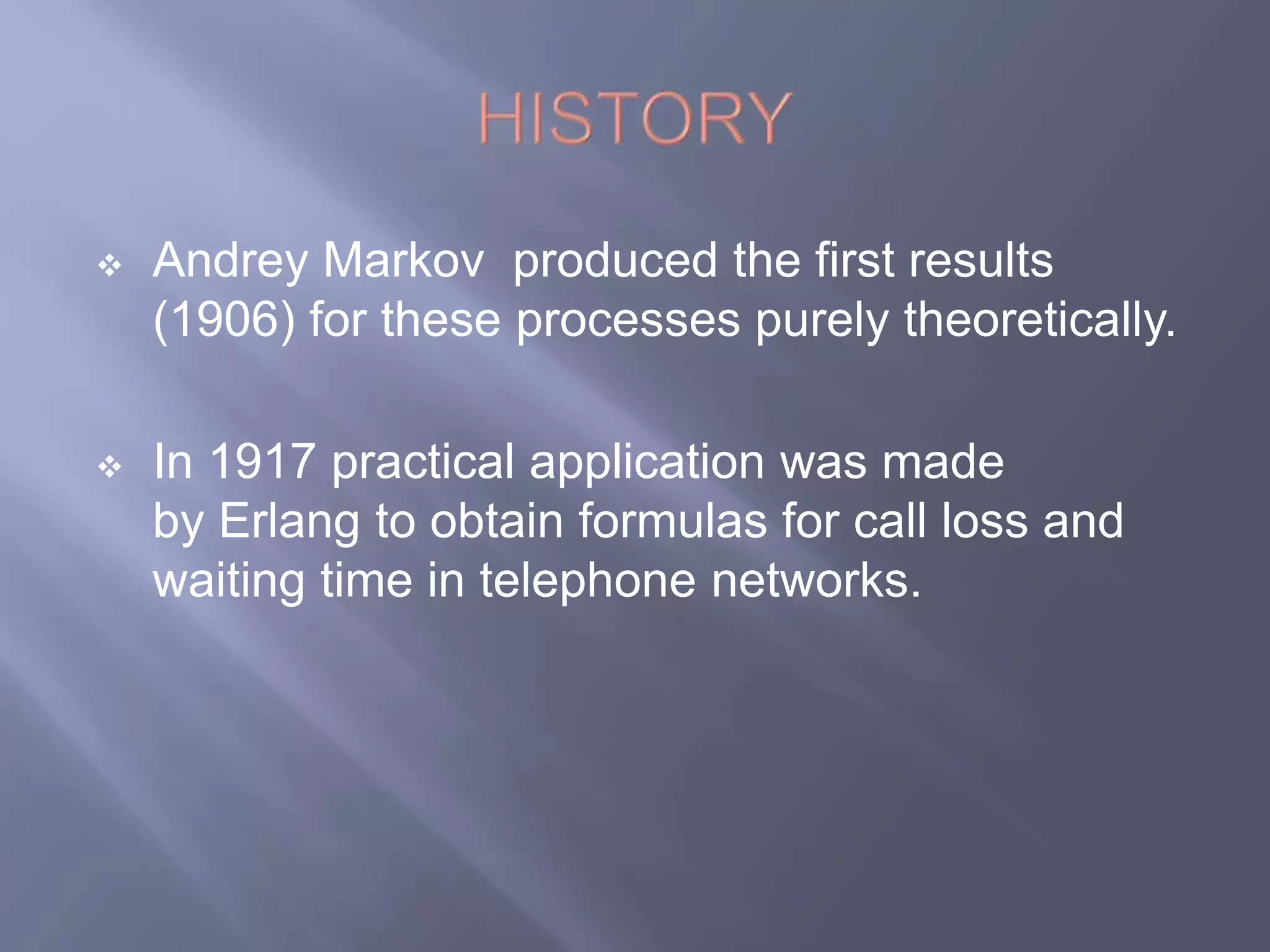 HISTORY

❖ Andrey Markov  produced the first results (1906) for these processes purely theoretically.

❖ In 1917 practical application was made by Erlang to obtain formulas for call loss and waiting time in telephone networks.